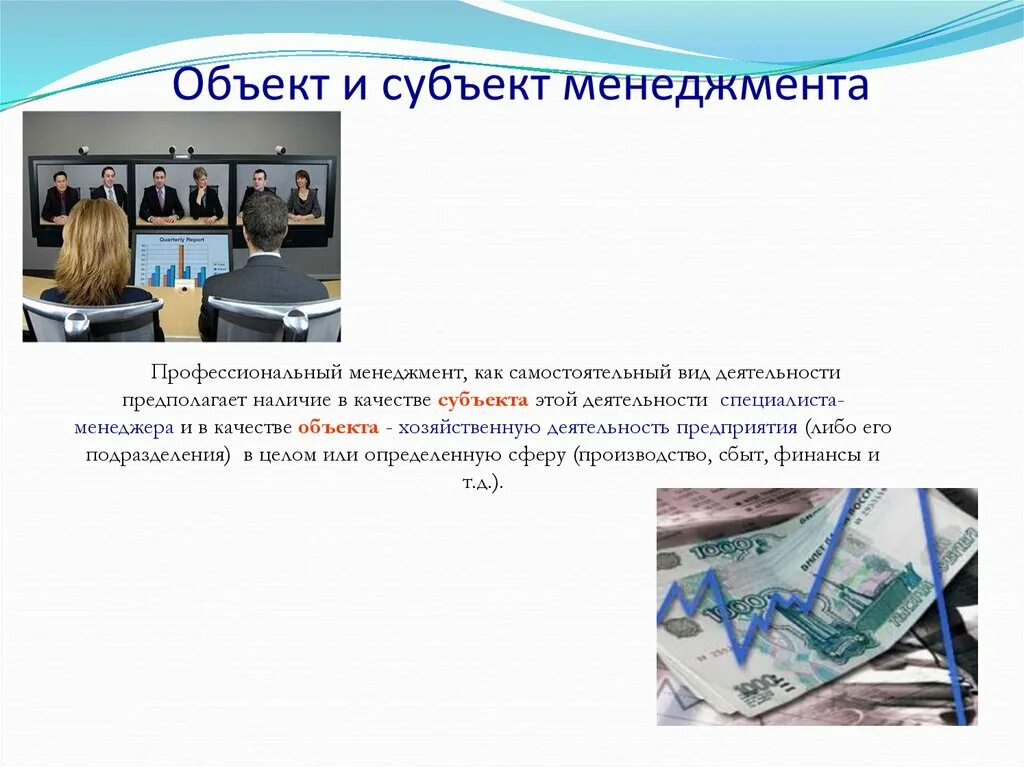 Объект и субъект менеджмента

Quarterly Report

Профессиональный менеджмент, как самостоятельный вид деятельности предполагает наличие в качестве субъекта этой деятельности специалиста-менеджера и в качестве объекта - хозяйственную деятельность предприятия (либо его подразделения) в целом или определенную сферу (производство, сбыт, финансы и т.д.).

1000
1000